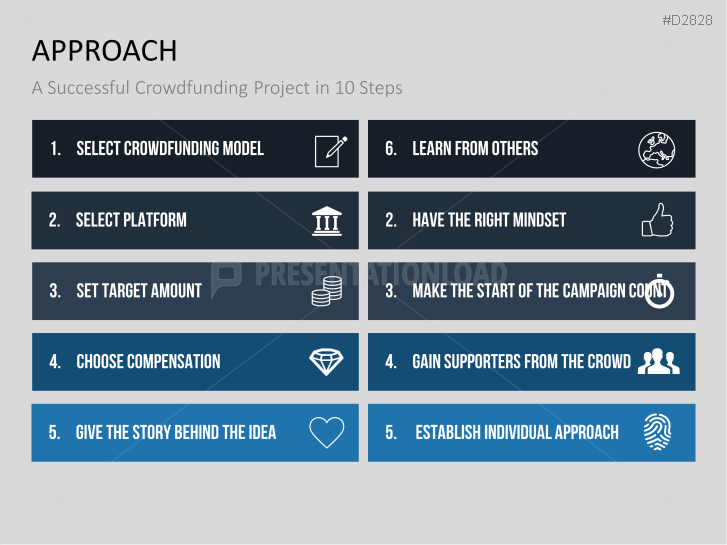 #D2828

APPROACH

A Successful Crowdfunding Project in 10 Steps

1. SELECT CROWDFUNDING MODEL

2. SELECT PLATFORM

3. SET TARGET AMOUNT

4. CHOOSE COMPENSATION

5. GIVE THE STORY BEHIND THE IDEA

6. LEARN FROM OTHERS

2. HAVE THE RIGHT MINDSET

3. MAKE THE START OF THE CAMPAIGN COUNT

4. GAIN SUPPORTERS FROM THE CROWD

5. ESTABLISH INDIVIDUAL APPROACH

PRESENTATIONLOAD